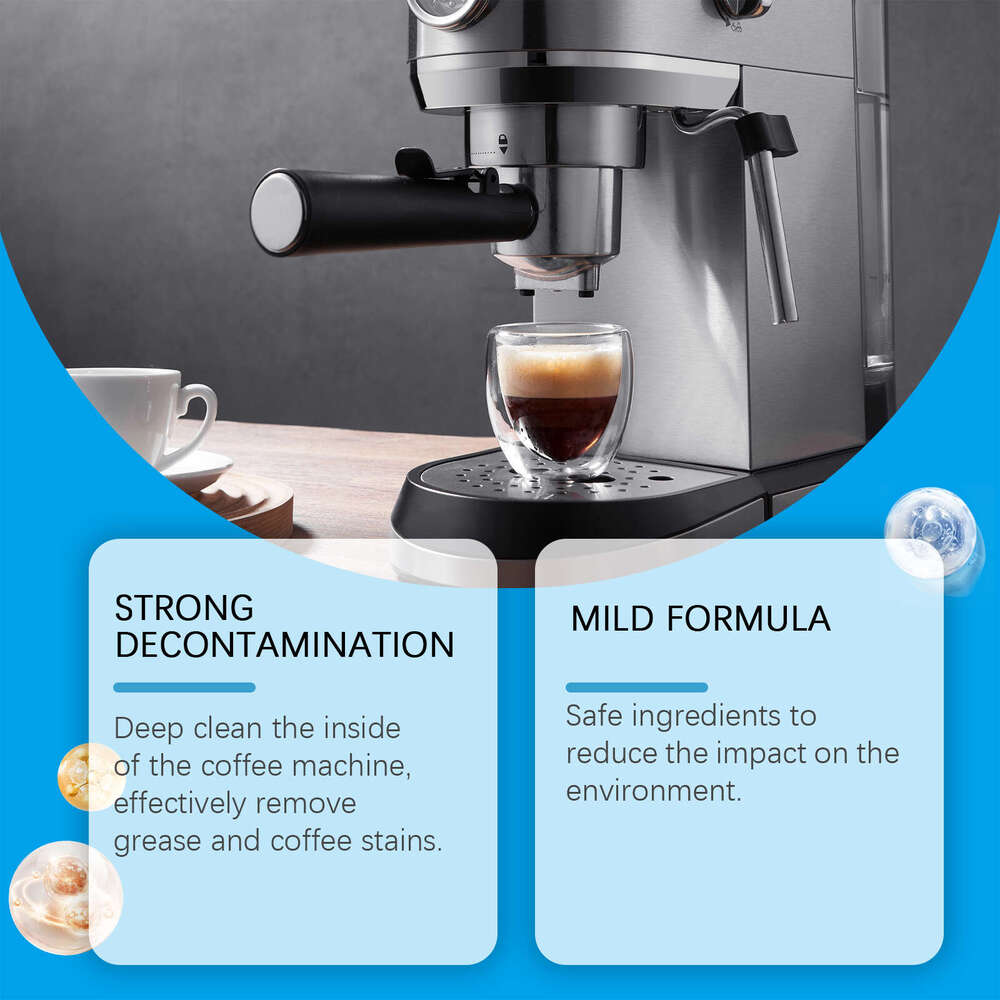 STRONG DECONTAMINATION

Deep clean the inside of the coffee machine, effectively remove grease and coffee stains.

MILD FORMULA

Safe ingredients to reduce the impact on the environment.